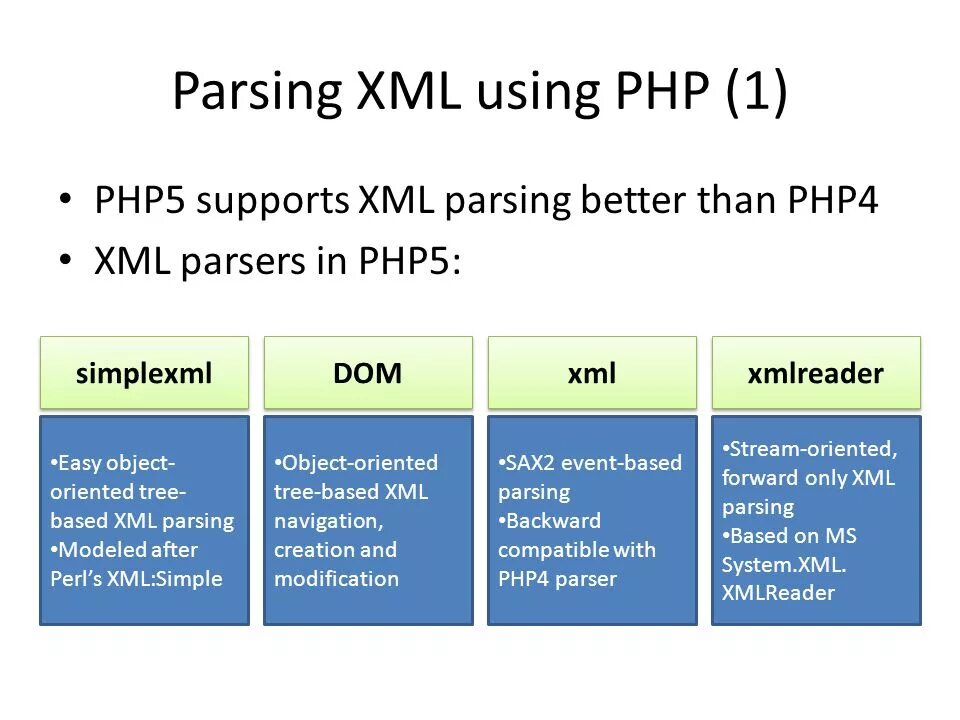 Parsing XML using PHP (1)

• PHP5 supports XML parsing better than PHP4
• XML parsers in PHP5:

simplexml

•Easy object-oriented tree-based XML parsing
•Modeled after Perl's XML:Simple

DOM

•Object-oriented tree-based XML navigation, creation and modification

xml

•SAX2 event-based parsing
•Backward compatible with PHP4 parser

xmlreader

•Stream-oriented, forward only XML parsing
•Based on MS System.XML. XMLReader